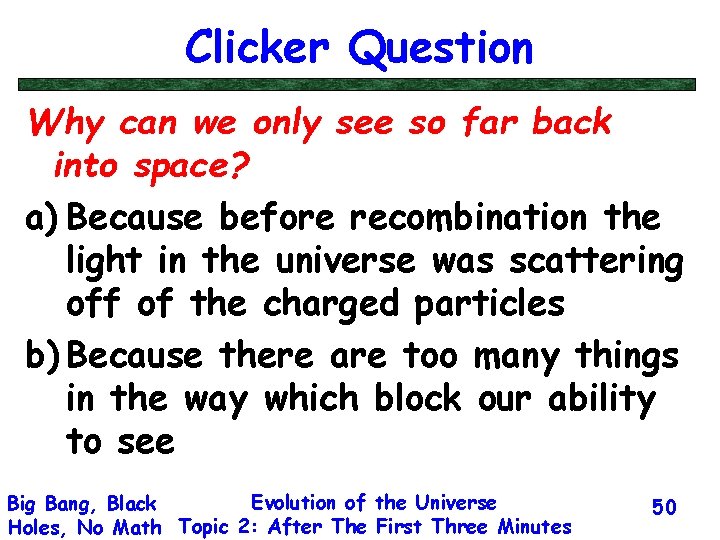 Clicker Question

Why can we only see so far back into space?

a) Because before recombination the light in the universe was scattering off of the charged particles

b) Because there are too many things in the way which block our ability to see

Big Bang, Black Holes, No Math

Evolution of the Universe Topic 2: After The First Three Minutes

50